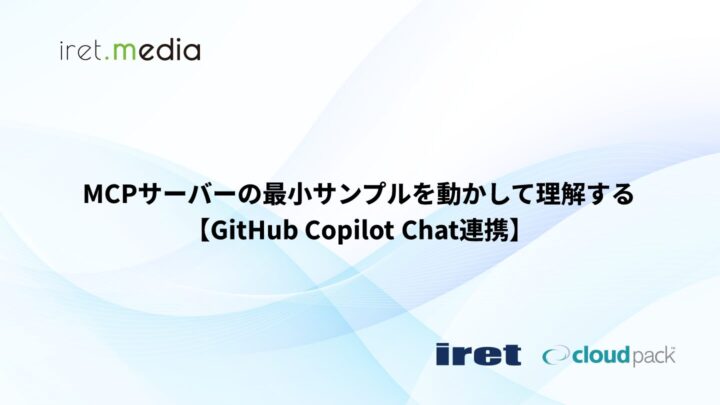 iret.media

MCPサーバーの最小サンプルを動かして理解する
【GitHub Copilot Chat連携】

iret

cloudpack